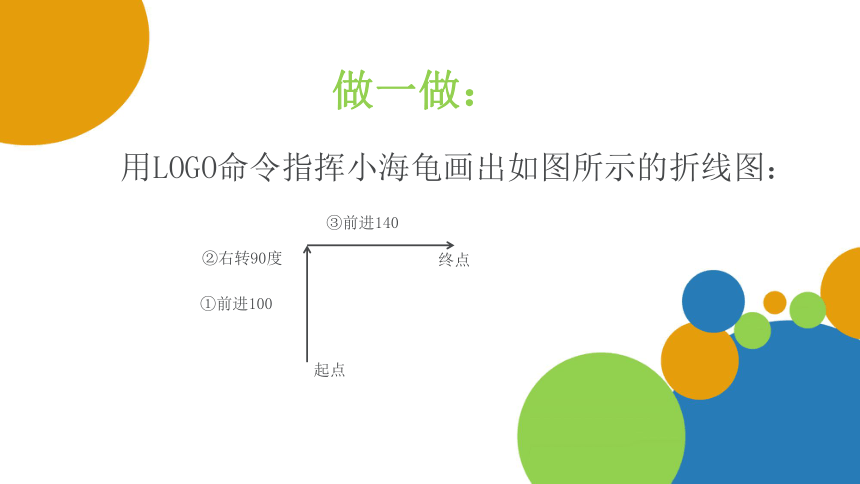 做一做：

用LOGO命令指挥小海龟画出如图所示的折线图：

③前进140

②右转90度

终点

①前进100

起点